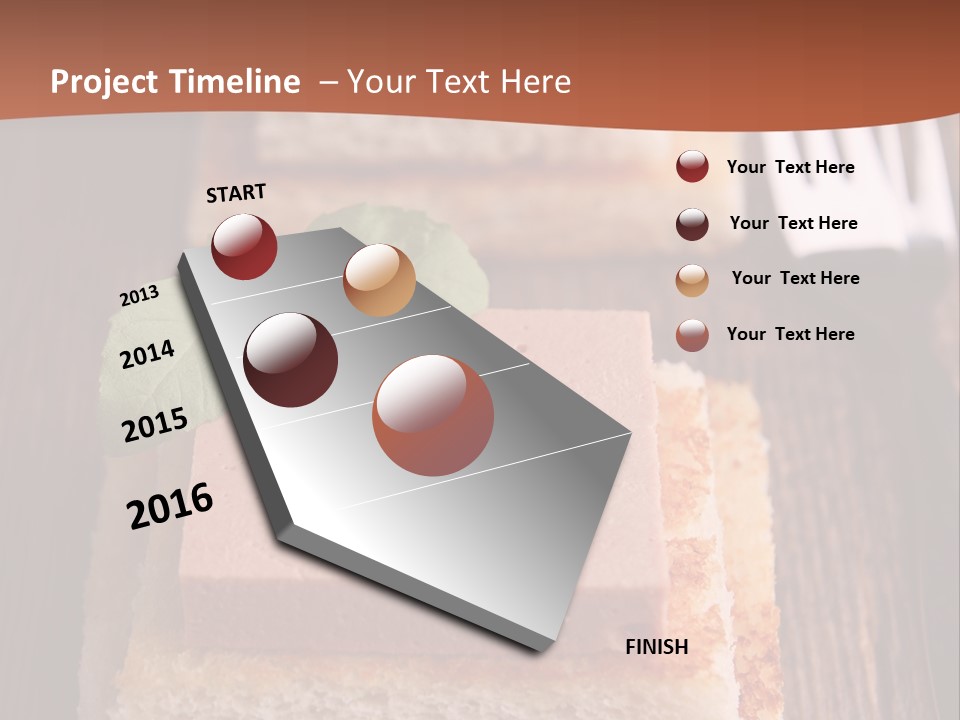 Project Timeline – Your Text Here

START

2013

2014

2015

2016

FINISH

Your Text Here

Your Text Here

Your Text Here

Your Text Here